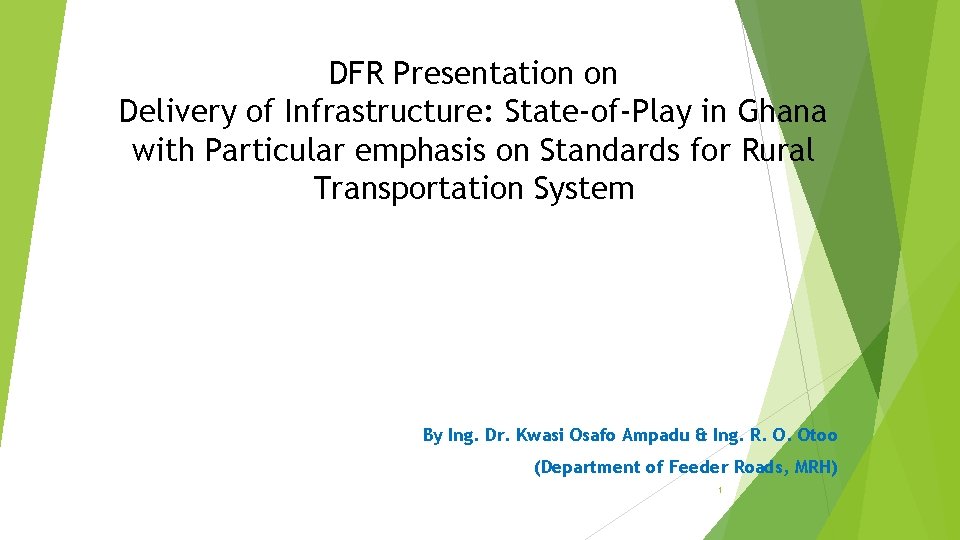 DFR Presentation on
Delivery of Infrastructure: State-of-Play in Ghana with Particular emphasis on Standards for Rural Transportation System

By Ing. Dr. Kwasi Osafo Ampadu & Ing. R. O. Otoo

(Department of Feeder Roads, MRH)

1